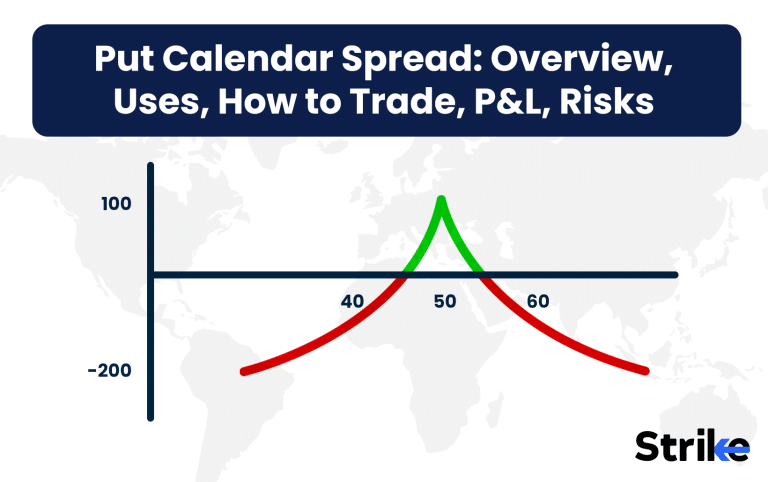 Put Calendar Spread: Overview, Uses, How to Trade, P&L, Risks

100

40

50

60

-200

Strike